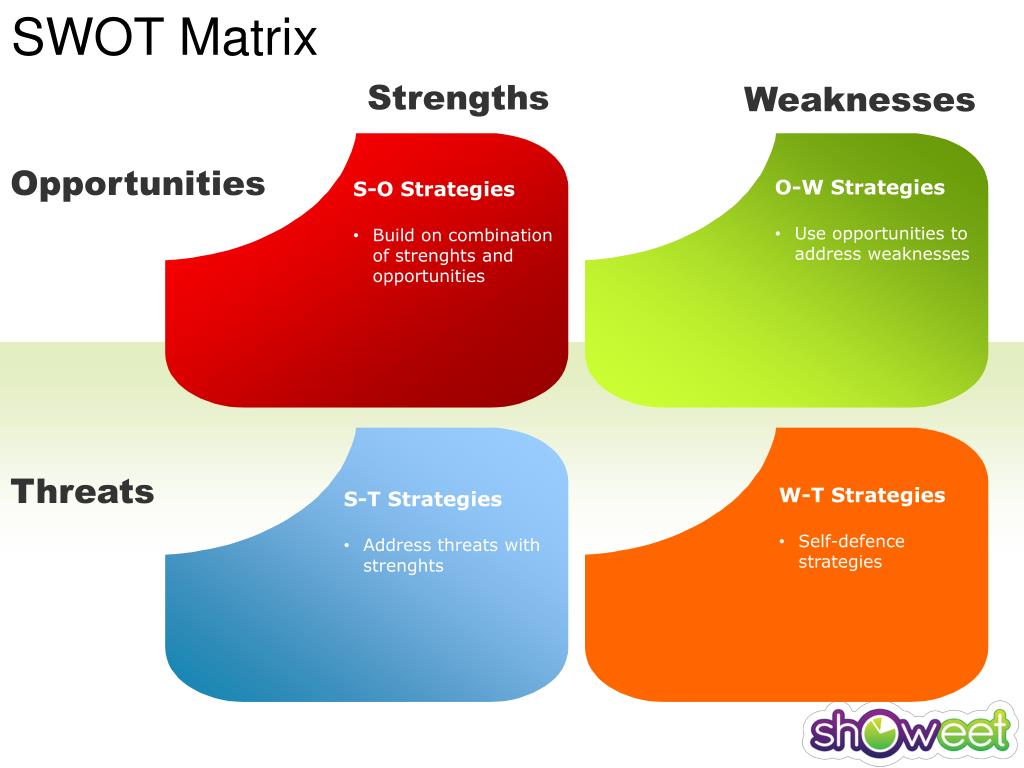 SWOT Matrix

Strengths

Weaknesses

Opportunities

S-O Strategies

• Build on combination of strenghts and opportunities

O-W Strategies

• Use opportunities to address weaknesses

Threats

S-T Strategies

• Address threats with strenghts

W-T Strategies

• Self-defence strategies

showeet